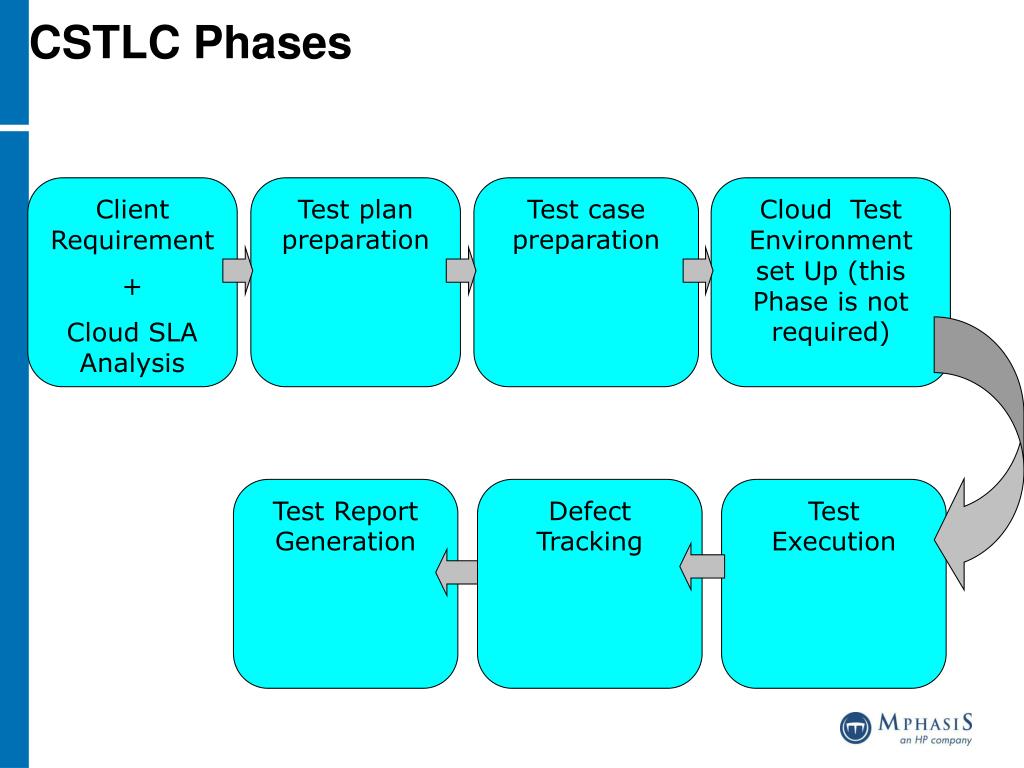 CSTLC Phases

Client Requirement
+
Cloud SLA Analysis

Test plan preparation

Test case preparation

Cloud Test Environment set Up (this Phase is not required)

Test Execution

Defect Tracking

Test Report Generation

MPHASIS
an HP company